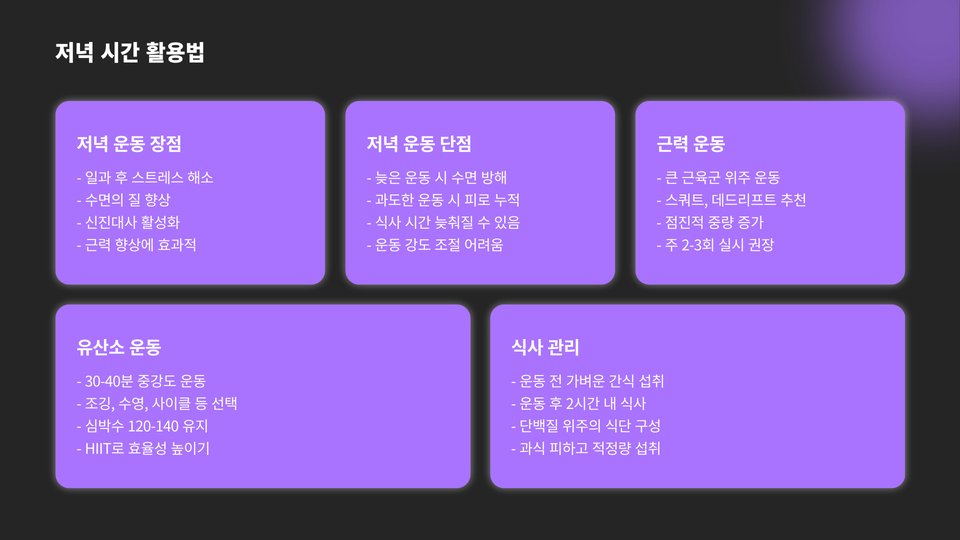 저녁 시간 활용법

저녁 운동 장점

- 일과 후 스트레스 해소
- 수면의 질 향상
- 신진대사 활성화
- 근력 향상에 효과적

저녁 운동 단점

- 늦은 운동 시 수면 방해
- 과도한 운동 시 피로 누적
- 식사 시간 늦춰질 수 있음
- 운동 강도 조절 어려움

근력 운동

- 큰 근육군 위주 운동
- 스쿼트, 데드리프트 추천
- 점진적 중량 증가
- 주 2-3회 실시 권장

유산소 운동

- 30-40분 중강도 운동
- 조깅, 수영, 사이클 등 선택
- 심박수 120-140 유지
- HIIT로 효율성 높이기

식사 관리

- 운동 전 가벼운 간식 섭취
- 운동 후 2시간 내 식사
- 단백질 위주의 식단 구성
- 과식 피하고 적정량 섭취